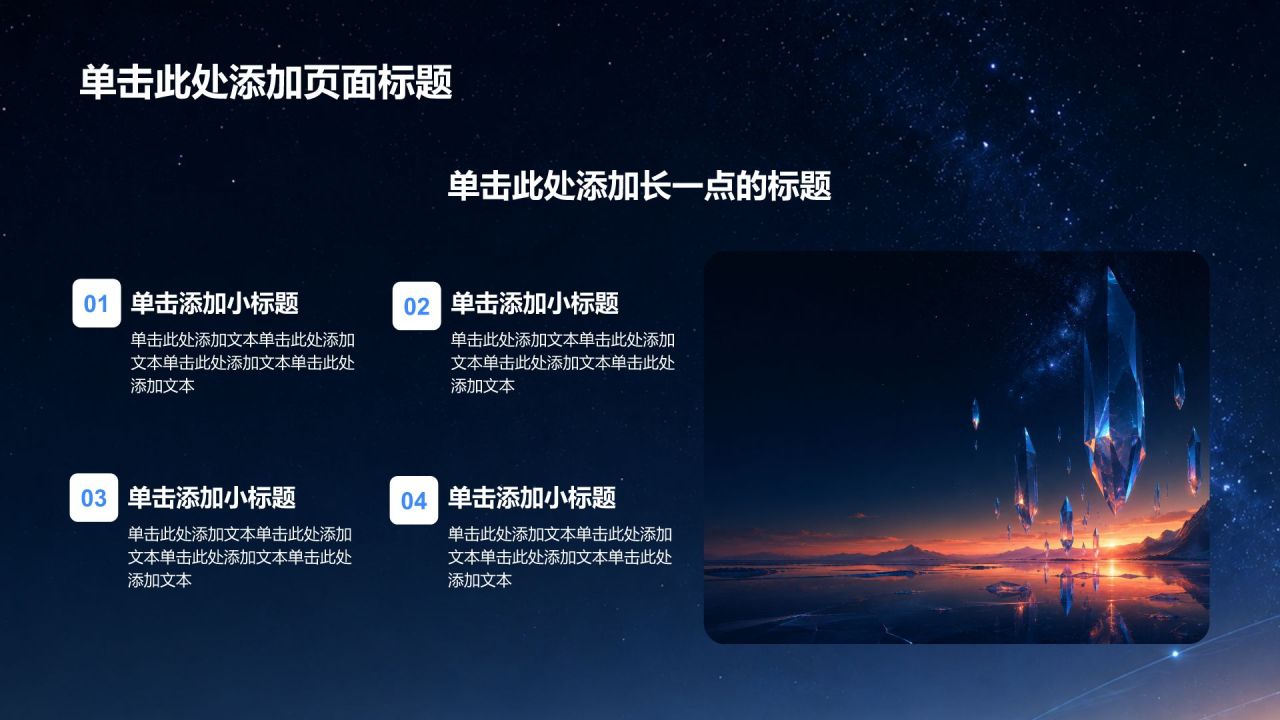 单击此处添加页面标题

单击此处添加长一点的标题

01 单击添加小标题
单击此处添加文本单击此处添加文本单击此处添加文本单击此处添加文本

02 单击添加小标题
单击此处添加文本单击此处添加文本单击此处添加文本单击此处添加文本

03 单击添加小标题
单击此处添加文本单击此处添加文本单击此处添加文本单击此处添加文本

04 单击添加小标题
单击此处添加文本单击此处添加文本单击此处添加文本单击此处添加文本